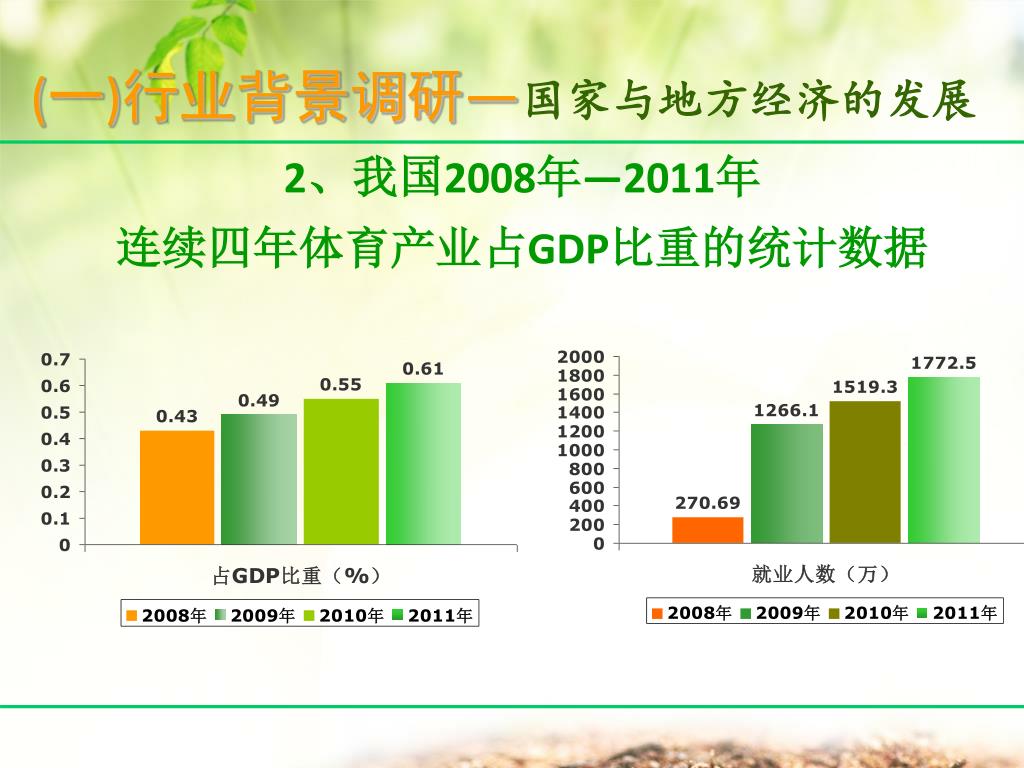 (一)行业背景调研—国家与地方经济的发展

2、我国2008年—2011年
连续四年体育产业占GDP比重的统计数据

0.7
0.6
0.5
0.4
0.3
0.2
0.1
0
0.43
0.49
0.55
0.61
占GDP比重（%）
2008年 2009年 2010年 2011年

2000
1800
1600
1400
1200
1000
800
600
400
200
0
270.69
1266.1
1519.3
1772.5
就业人数（万）
2008年 2009年 2010年 2011年